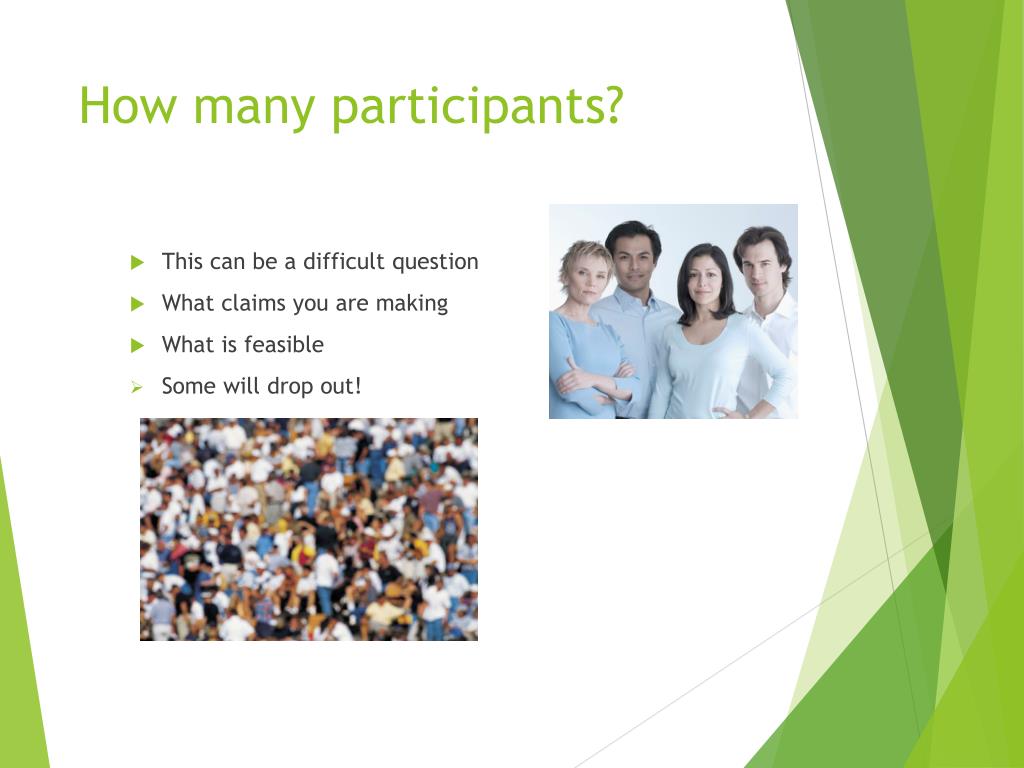 How many participants?

This can be a difficult question

What claims you are making

What is feasible

Some will drop out!